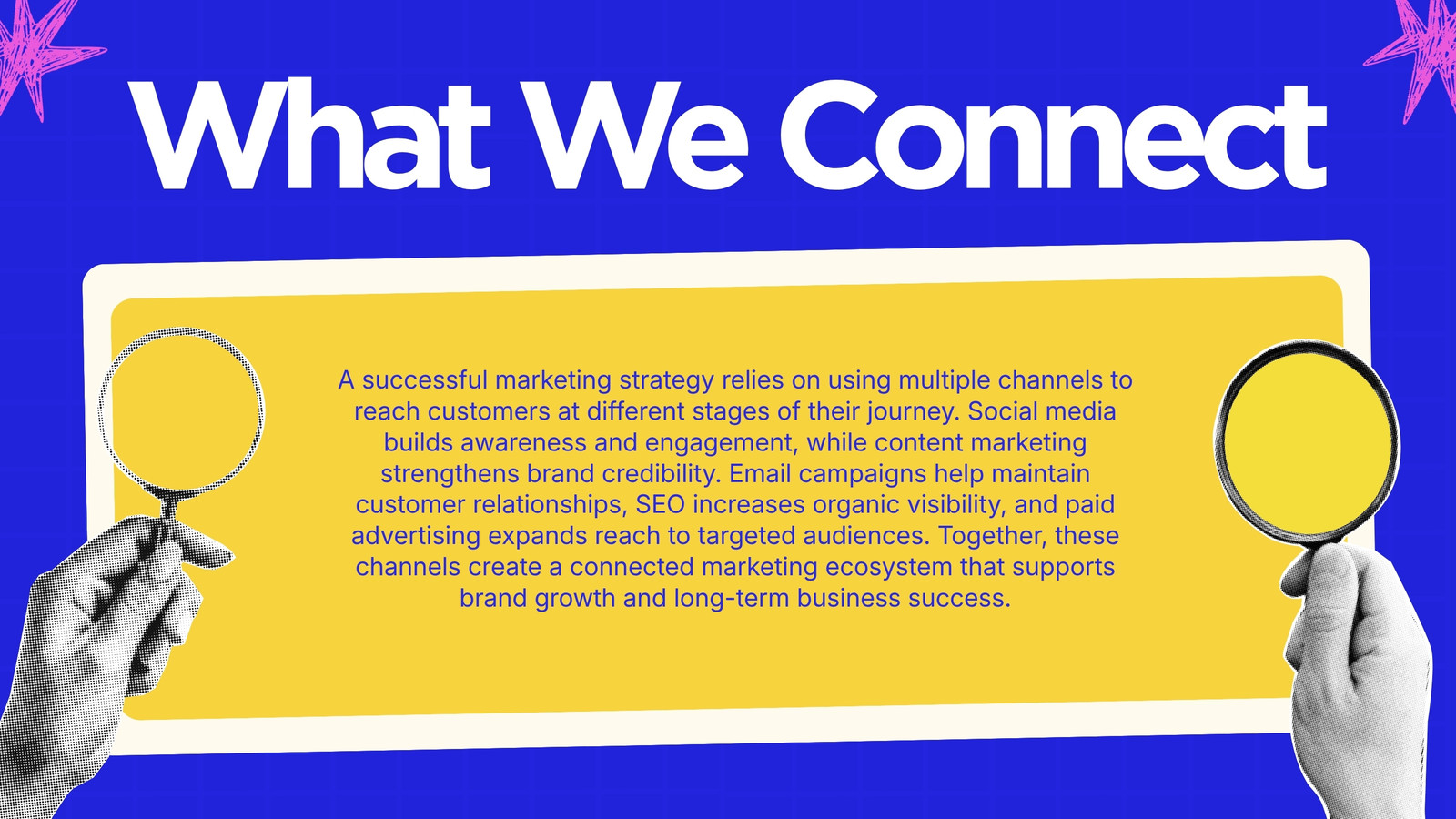 What We Connect

A successful marketing strategy relies on using multiple channels to reach customers at different stages of their journey. Social media builds awareness and engagement, while content marketing strengthens brand credibility. Email campaigns help maintain customer relationships, SEO increases organic visibility, and paid advertising expands reach to targeted audiences. Together, these channels create a connected marketing ecosystem that supports brand growth and long-term business success.